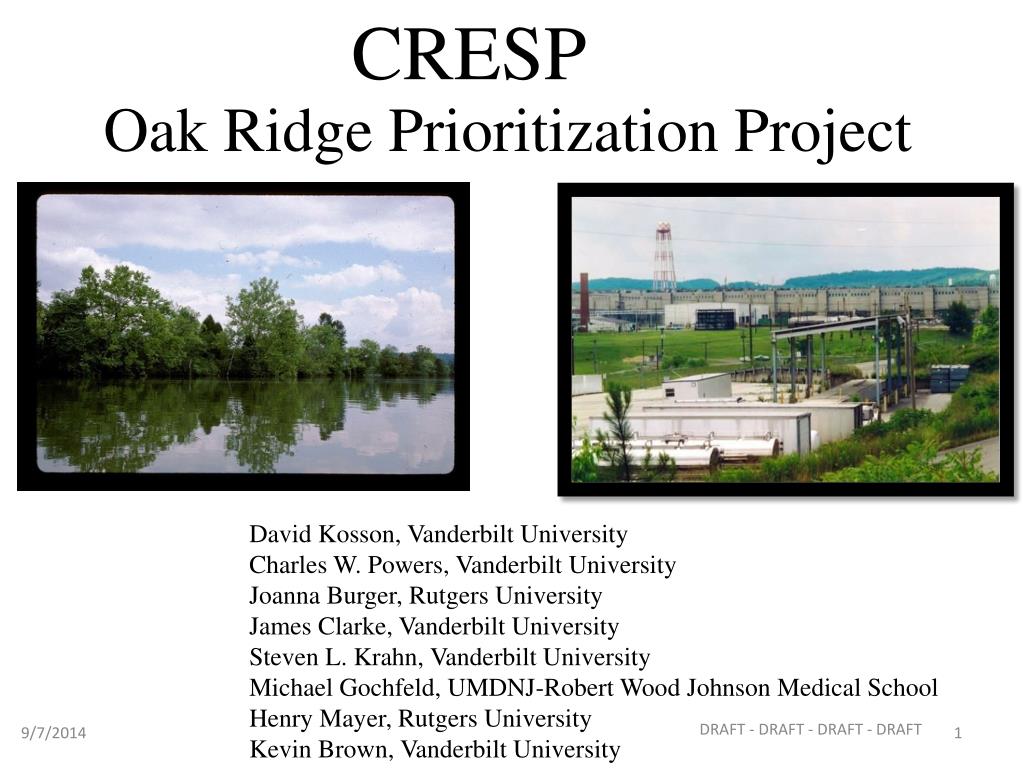 CRESP
Oak Ridge Prioritization Project

David Kosson, Vanderbilt University
Charles W. Powers, Vanderbilt University
Joanna Burger, Rutgers University
James Clarke, Vanderbilt University
Steven L. Krahn, Vanderbilt University
Michael Gochfeld, UMDNJ-Robert Wood Johnson Medical School
Henry Mayer, Rutgers University
Kevin Brown, Vanderbilt University

9/7/2014
DRAFT - DRAFT - DRAFT - DRAFT
1